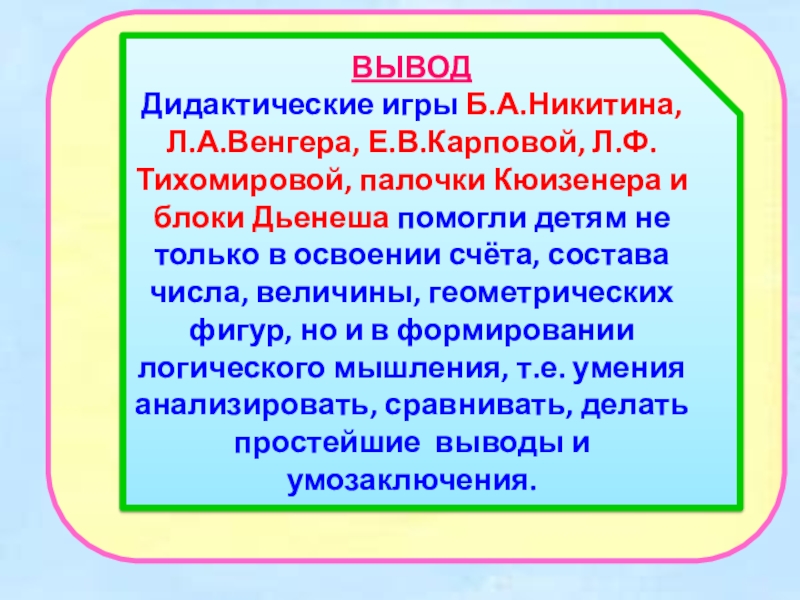 ВЫВОД
Дидактические игры Б.А.Никитина, Л.А.Венгера, Е.В.Карповой, Л.Ф. Тихомировой, палочки Кюизенера и блоки Дьенеша помогли детям не только в освоении счёта, состава числа, величины, геометрических фигур, но и в формировании логического мышления, т.е. умения анализировать, сравнивать, делать простейшие выводы и умозаключения.